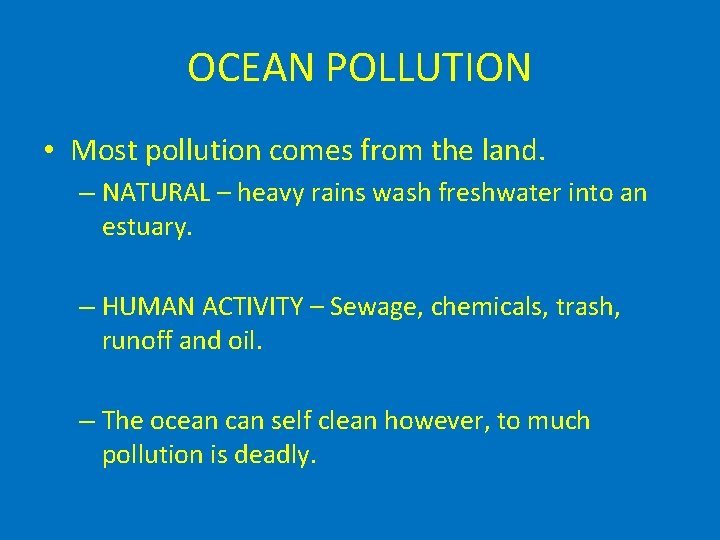 OCEAN POLLUTION

• Most pollution comes from the land.

– NATURAL – heavy rains wash freshwater into an estuary.

– HUMAN ACTIVITY – Sewage, chemicals, trash, runoff and oil.

– The ocean can self clean however, to much pollution is deadly.